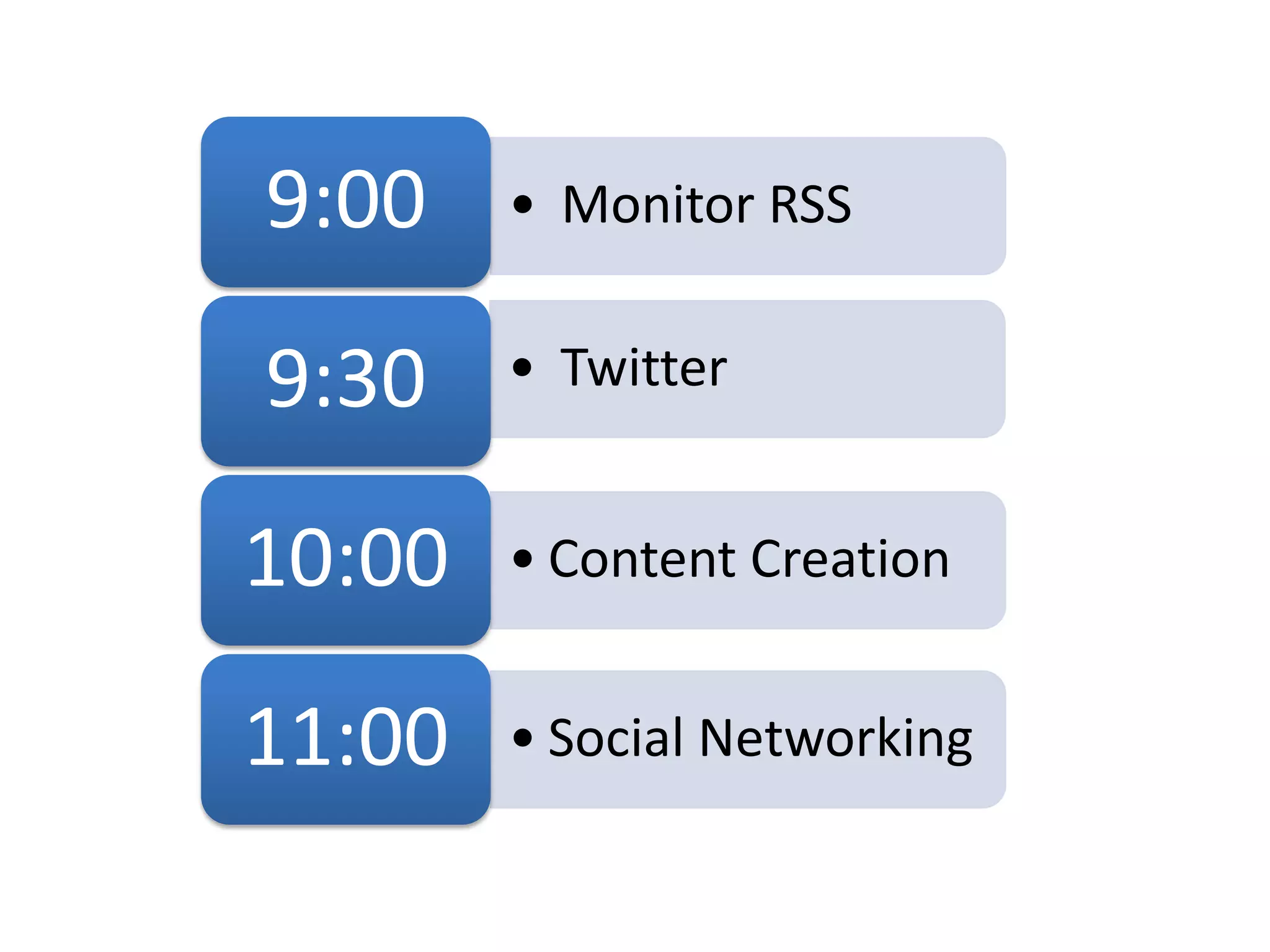 9:00

• Monitor RSS

9:30

• Twitter

10:00

• Content Creation

11:00

• Social Networking